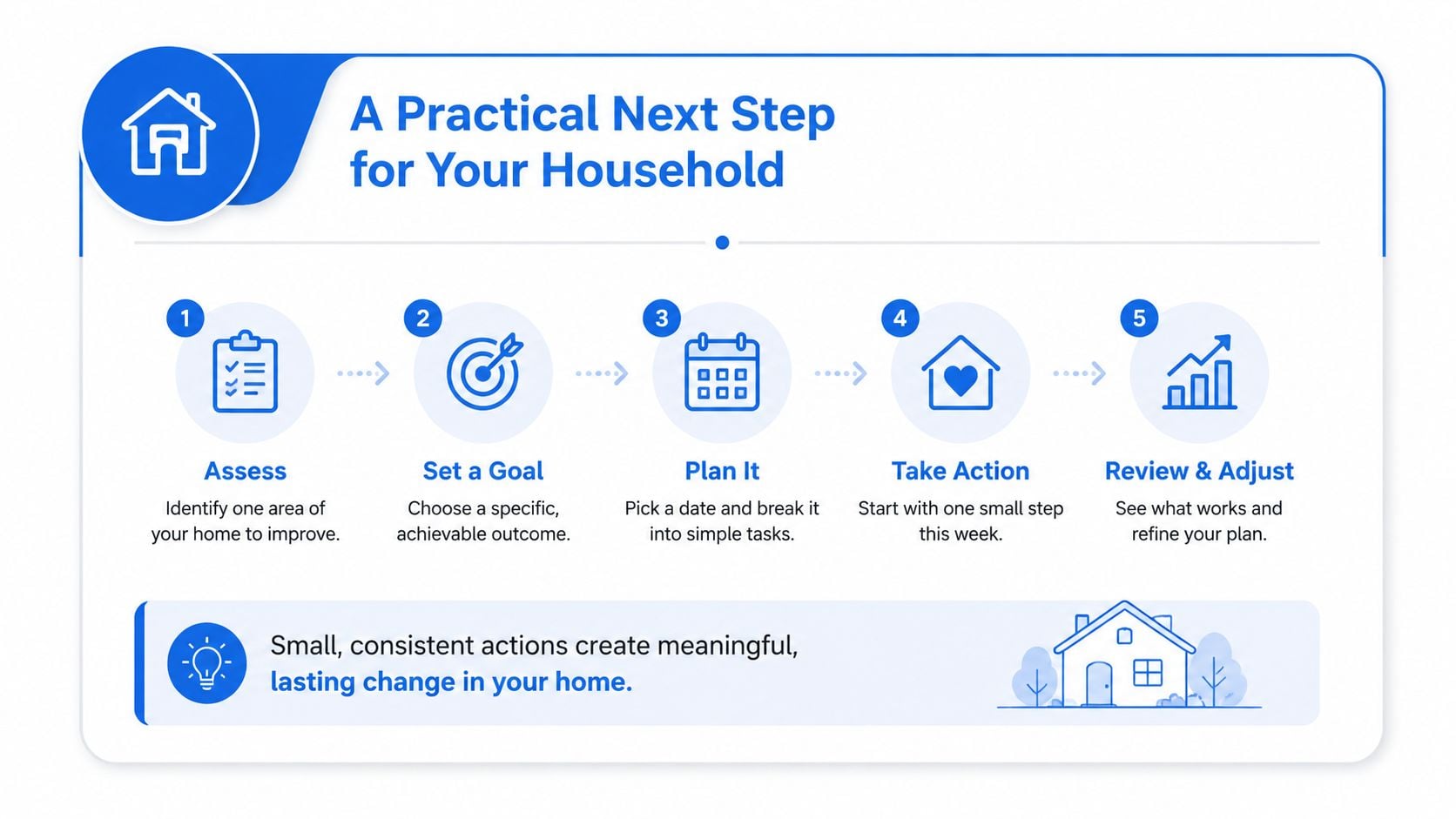 A Practical Next Step for Your Household

1
Assess
Identify one area of your home to improve.

2
Set a Goal
Choose a specific, achievable outcome.

3
Plan It
Pick a date and break it into simple tasks.

4
Take Action
Start with one small step this week.

5
Review & Adjust
See what works and refine your plan.

Small, consistent actions create meaningful, lasting change in your home.